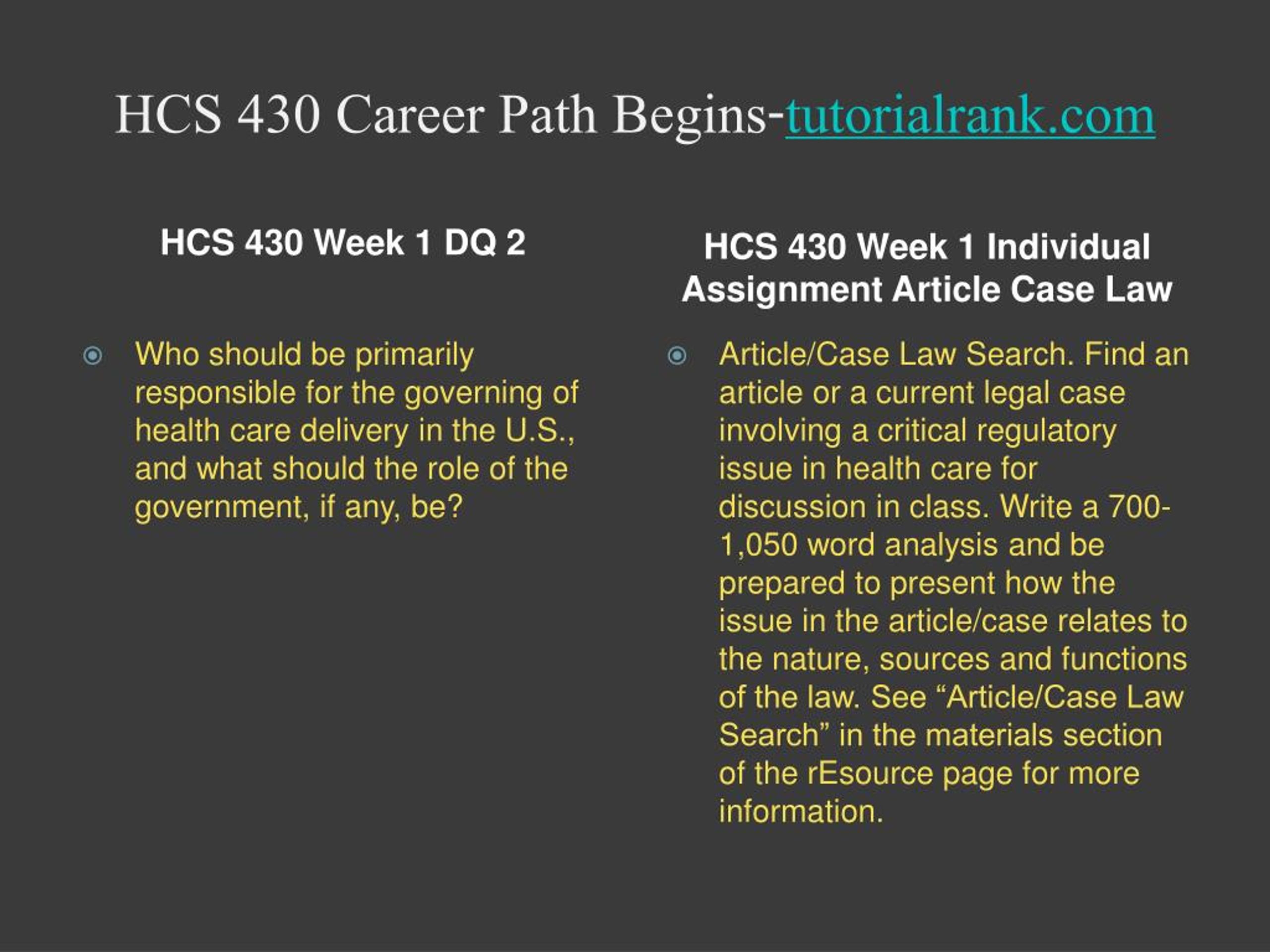 HCS 430 Career Path Begins-tutorialrank.com

HCS 430 Week 1 DQ 2

Who should be primarily responsible for the governing of health care delivery in the U.S., and what should the role of the government, if any, be?

HCS 430 Week 1 Individual Assignment Article Case Law

Article/Case Law Search. Find an article or a current legal case involving a critical regulatory issue in health care for discussion in class. Write a 700-1,050 word analysis and be prepared to present how the issue in the article/case relates to the nature, sources and functions of the law. See “Article/Case Law Search” in the materials section of the rEsource page for more information.